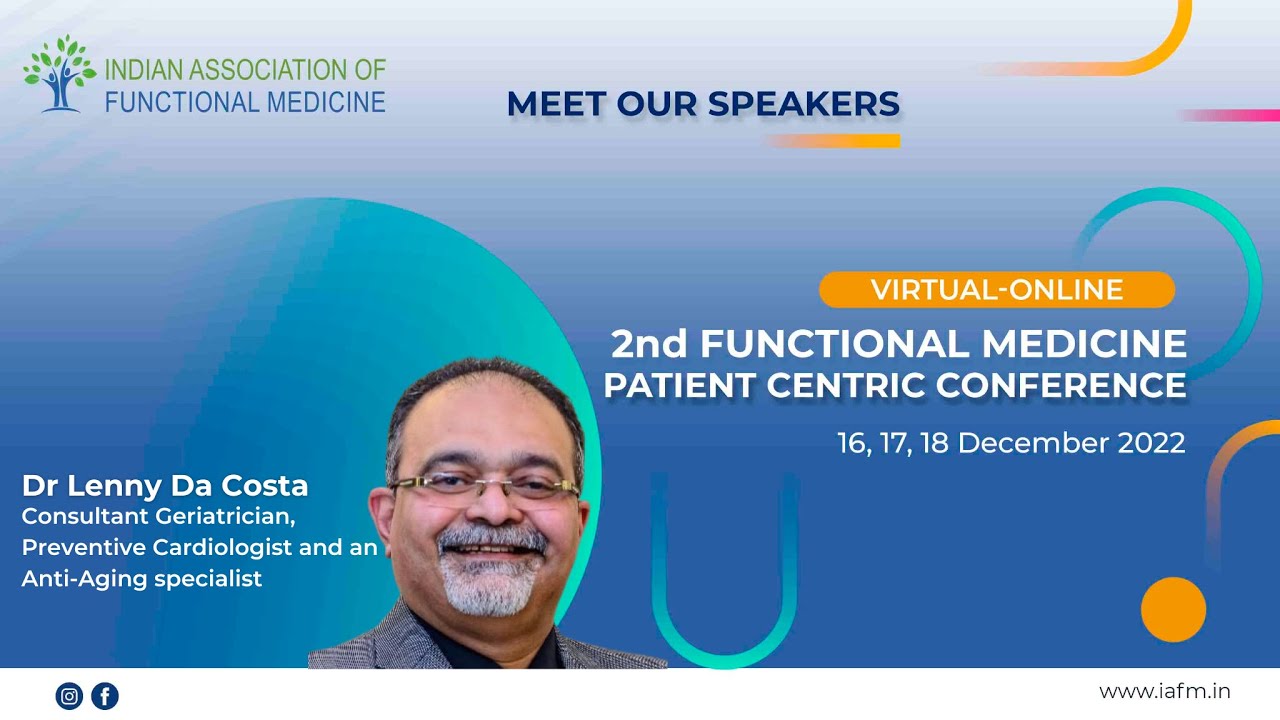 INDIAN ASSOCIATION OF FUNCTIONAL MEDICINE

MEET OUR SPEAKERS

VIRTUAL-ONLINE

2nd FUNCTIONAL MEDICINE PATIENT CENTRIC CONFERENCE

16, 17, 18 December 2022

Dr Lenny Da Costa
Consultant Geriatrician, Preventive Cardiologist and an Anti-Aging specialist

www.iafm.in